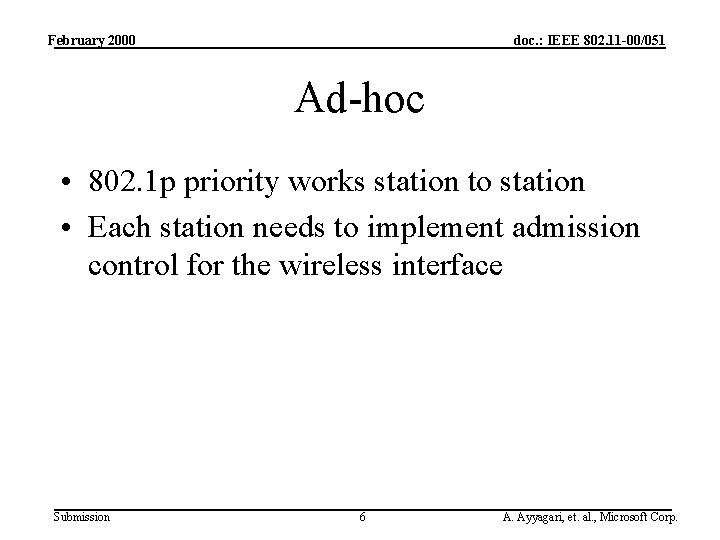 February 2000

doc.: IEEE 802.11-00/051

Ad-hoc

• 802.1p priority works station to station
• Each station needs to implement admission control for the wireless interface

Submission

6

A. Ayyagari, et. al., Microsoft Corp.